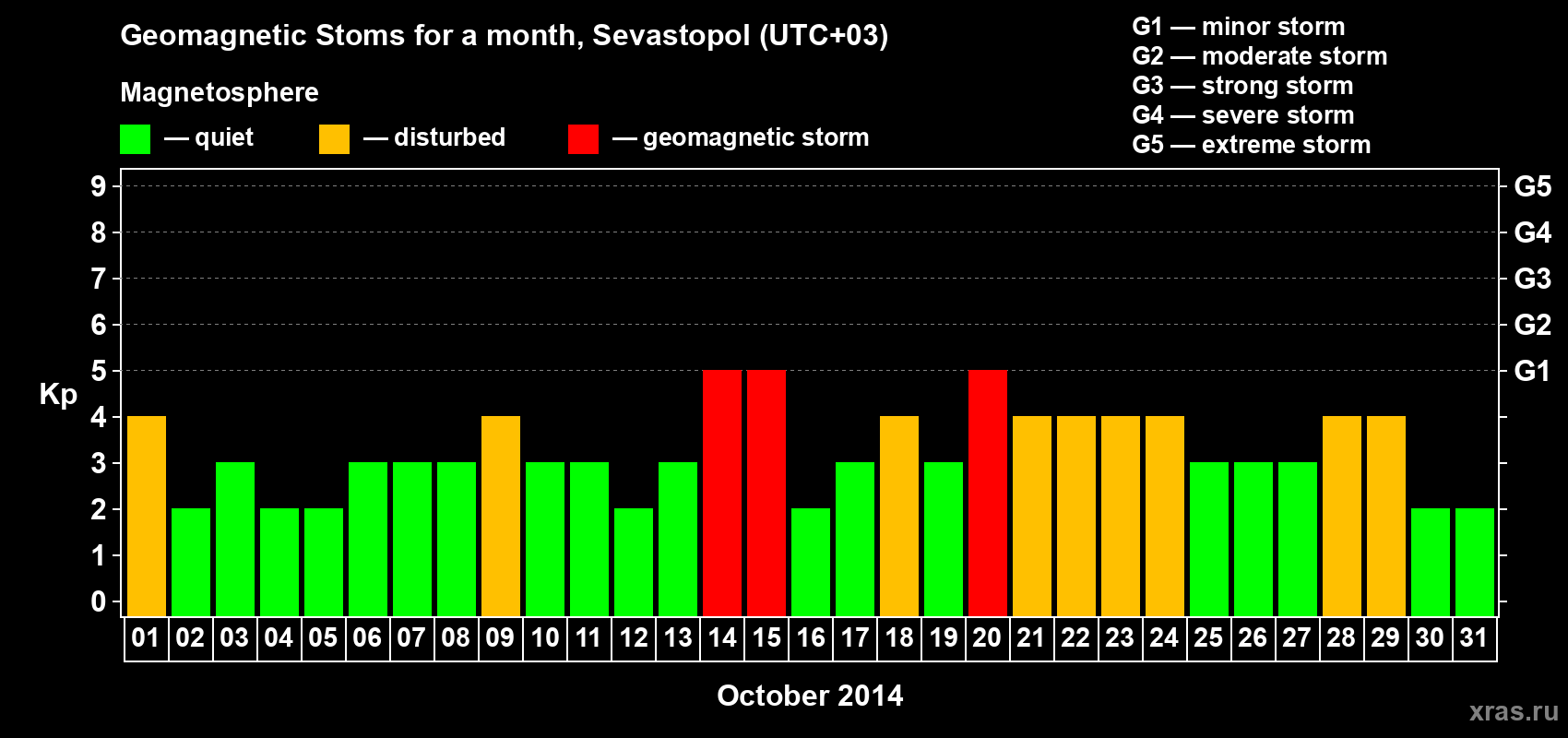 Geomagnetic Stoms for a month, Sevastopol (UTC+03)

Magnetosphere

— quiet — disturbed — geomagnetic storm

G1 — minor storm
G2 — moderate storm
G3 — strong storm
G4 — severe storm
G5 — extreme storm

Kp

9 8 7 6 5 4 3 2 1 0

G5 G4 G3 G2 G1

01 02 03 04 05 06 07 08 09 10 11 12 13 14 15 16 17 18 19 20 21 22 23 24 25 26 27 28 29 30 31

October 2014

xras.ru